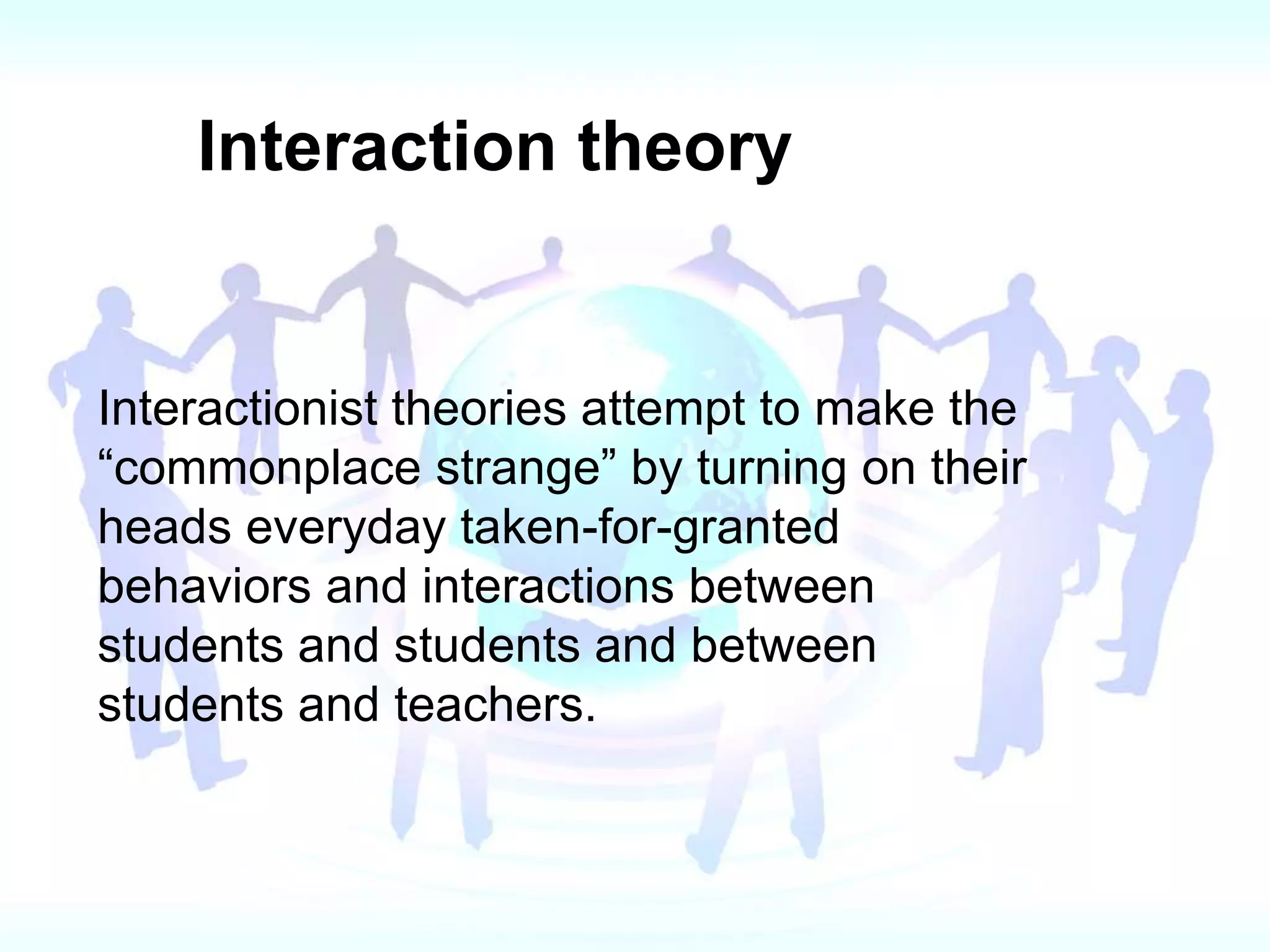 Interaction theory

Interactionist theories attempt to make the “commonplace strange” by turning on their heads everyday taken-for-granted behaviors and interactions between students and students and between students and teachers.